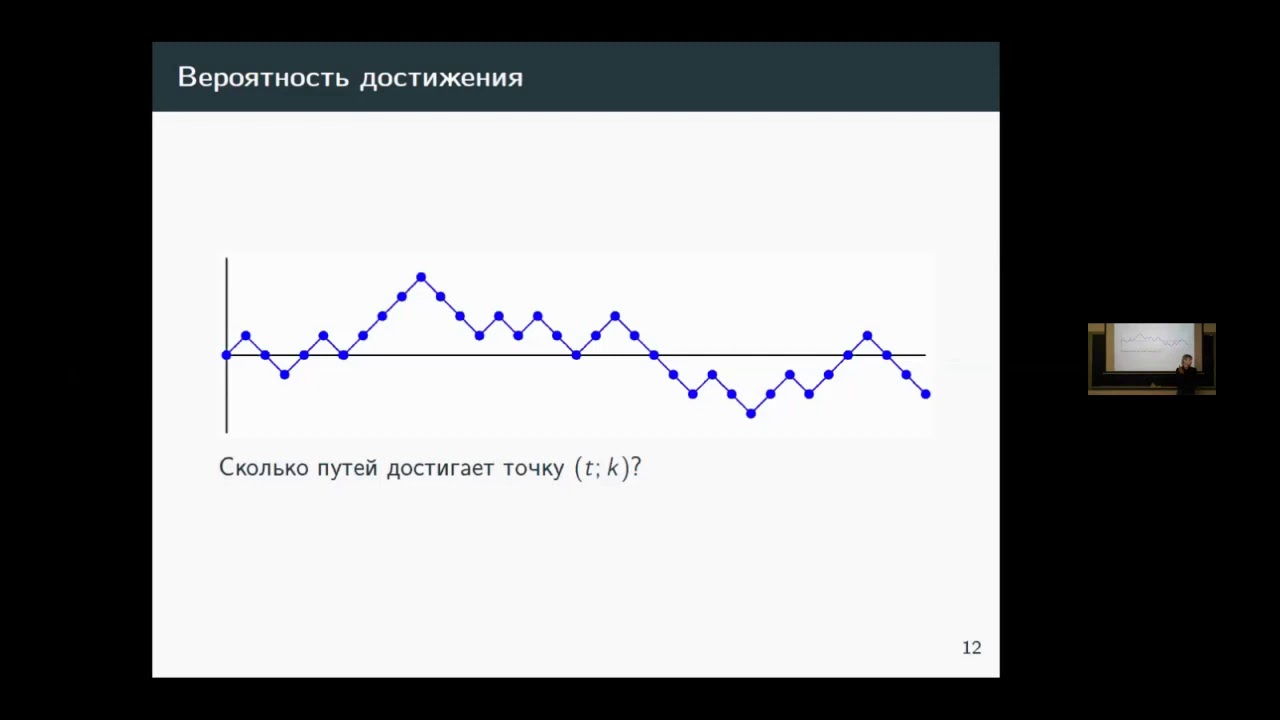 Вероятность достижения

Сколько путей достигает точку $(t; k)$?

12